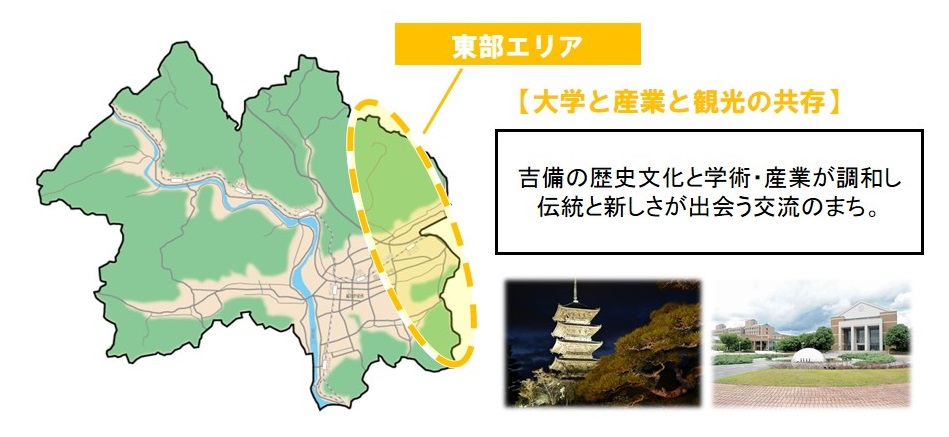 東部エリア

【大学と産業と観光の共存】

吉備の歴史文化と学術・産業が調和し伝統と新しさが出会う交流のまち。